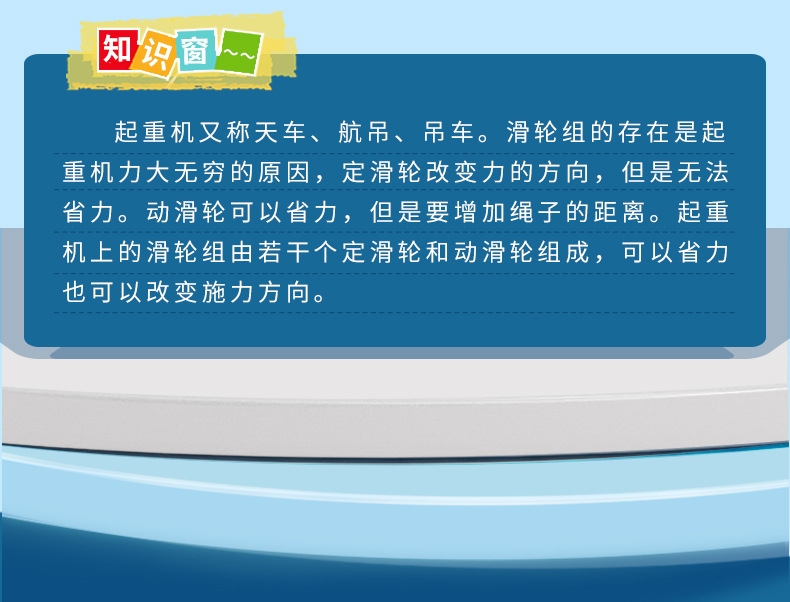 知识窗~~

起重机又称天车、航吊、吊车。滑轮组的存在是起重机力大无穷的原因，定滑轮改变力的方向，但是无法省力。动滑轮可以省力，但是要增加绳子的距离。起重机上的滑轮组由若干个定滑轮和动滑轮组成，可以省力也可以改变施力方向。